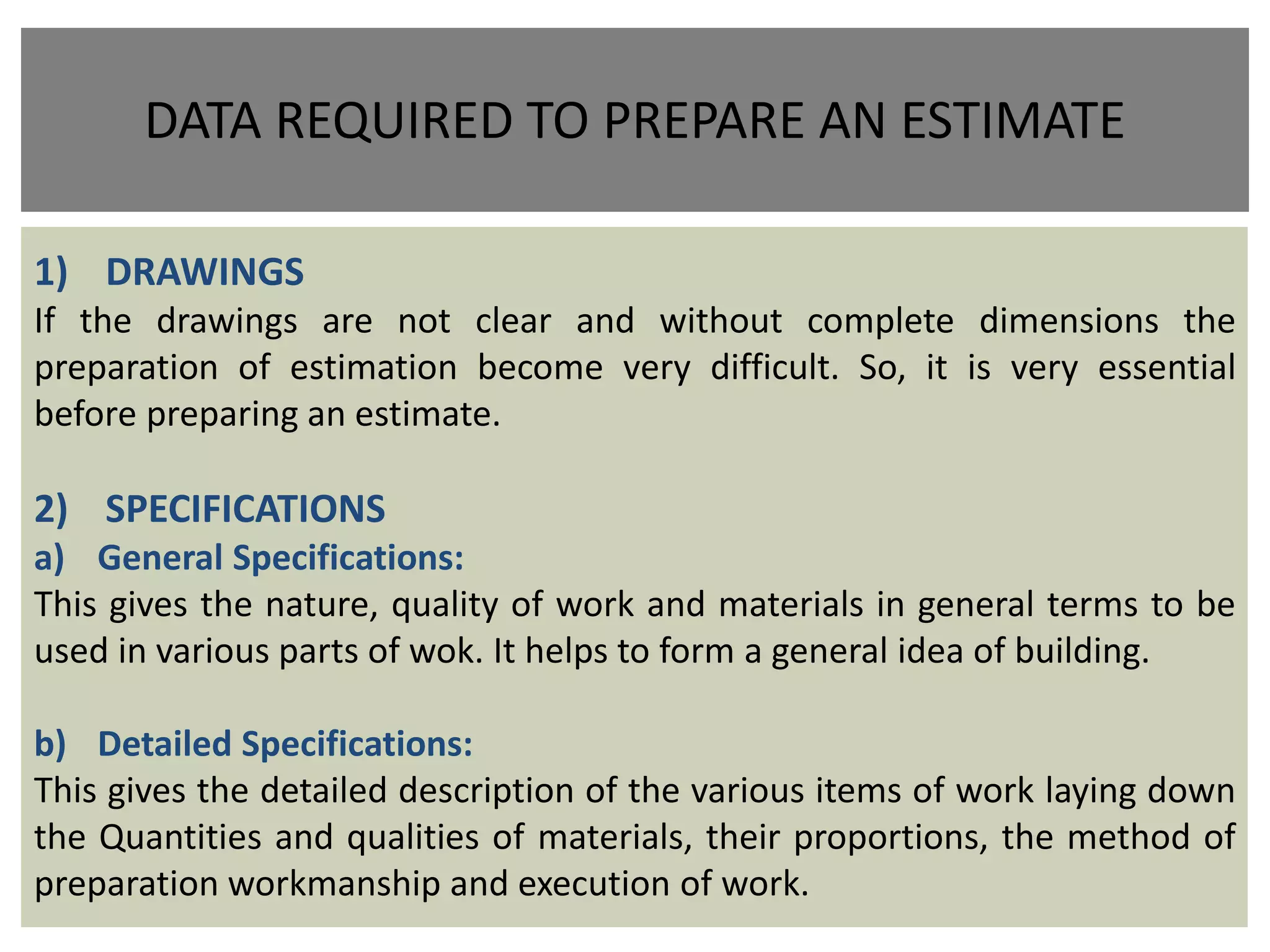 DATA REQUIRED TO PREPARE AN ESTIMATE

1) DRAWINGS
If the drawings are not clear and without complete dimensions the preparation of estimation become very difficult. So, it is very essential before preparing an estimate.

2) SPECIFICATIONS
a) General Specifications:
This gives the nature, quality of work and materials in general terms to be used in various parts of wok. It helps to form a general idea of building.

b) Detailed Specifications:
This gives the detailed description of the various items of work laying down the Quantities and qualities of materials, their proportions, the method of preparation workmanship and execution of work.